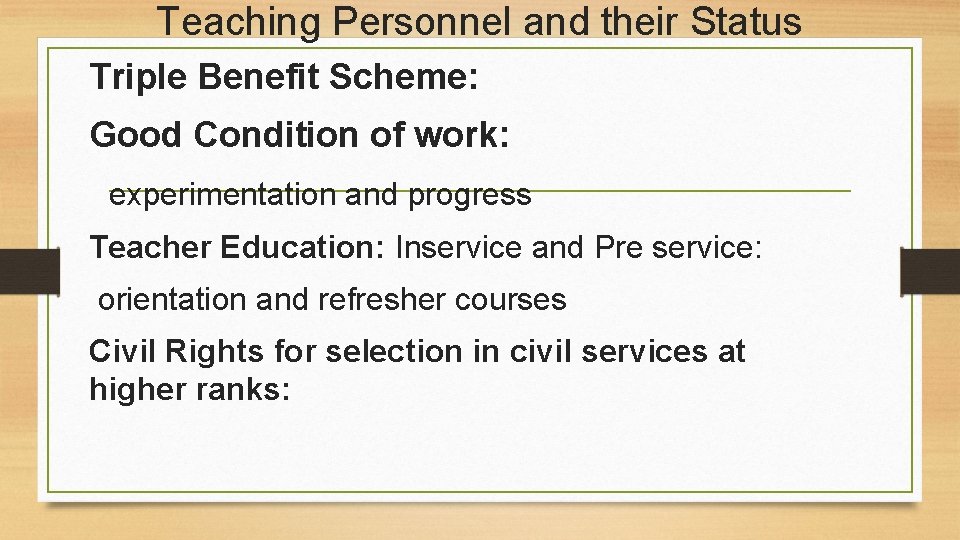 Teaching Personnel and their Status

Triple Benefit Scheme:

Good Condition of work:

experimentation and progress

Teacher Education: Inservice and Pre service:

orientation and refresher courses

Civil Rights for selection in civil services at higher ranks: